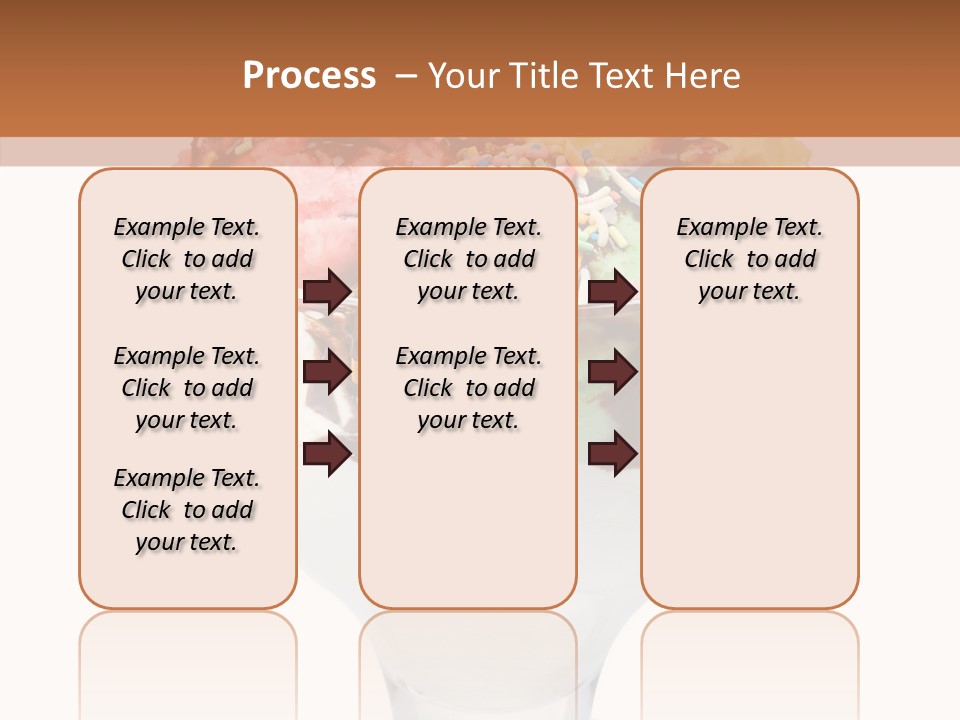 Process – Your Title Text Here

Example Text. Click to add your text.

Example Text. Click to add your text.

Example Text. Click to add your text.

Example Text. Click to add your text.

Example Text. Click to add your text.

Example Text. Click to add your text.